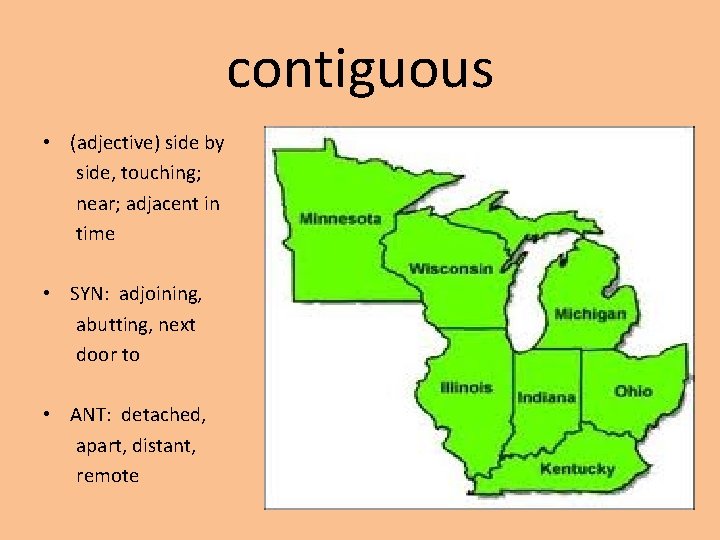 contiguous

• (adjective) side by side, touching; near; adjacent in time

• SYN: adjoining, abutting, next door to

• ANT: detached, apart, distant, remote

Minnesota
Wisconsin
Michigan
Illinois
Indiana
Ohio
Kentucky